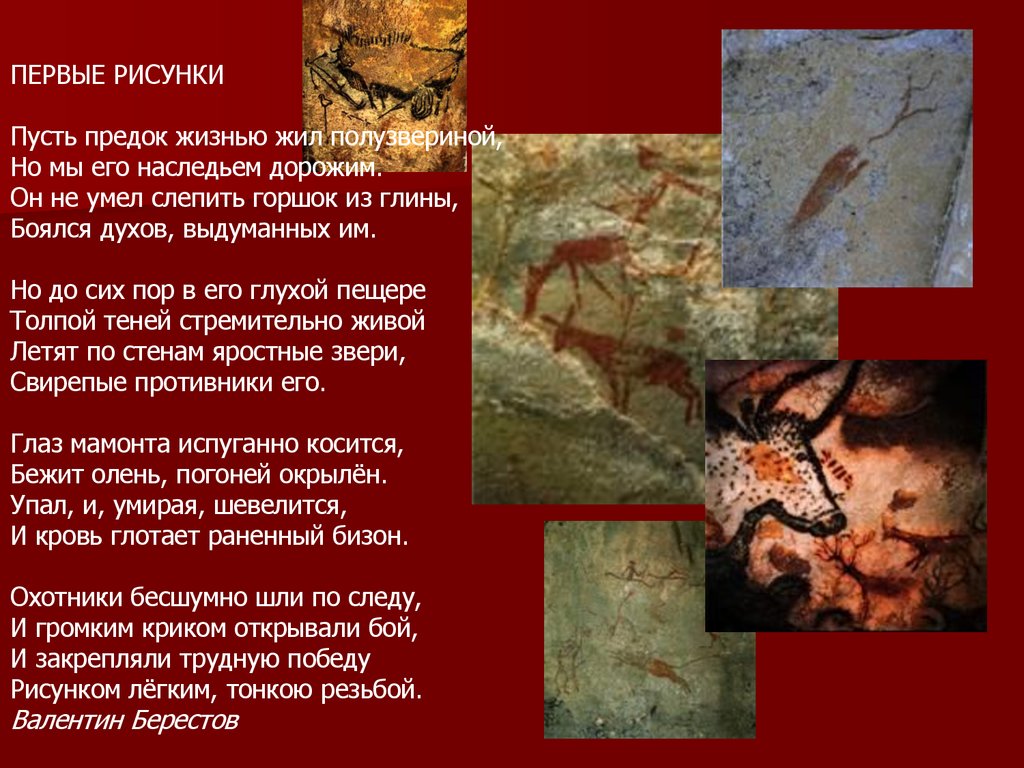 ПЕРВЫЕ РИСУНКИ

Пусть предок жизнью жил полузвериной,
Но мы его наследьем дорожим.
Он не умел слепить горшок из глины,
Боялся духов, выдуманных им.

Но до сих пор в его глухой пещере
Толпой теней стремительно живой
Летят по стенам яростные звери,
Свирепые противники его.

Глаз мамонта испуганно косится,
Бежит олень, погоней окрылён.
Упал, и, умирая, шевелится,
И кровь глотает раненный бизон.

Охотники бесшумно шли по следу,
И громким криком открывали бой,
И закрепляли трудную победу
Рисунком лёгким, тонкою резьбой.
Валентин Берестов